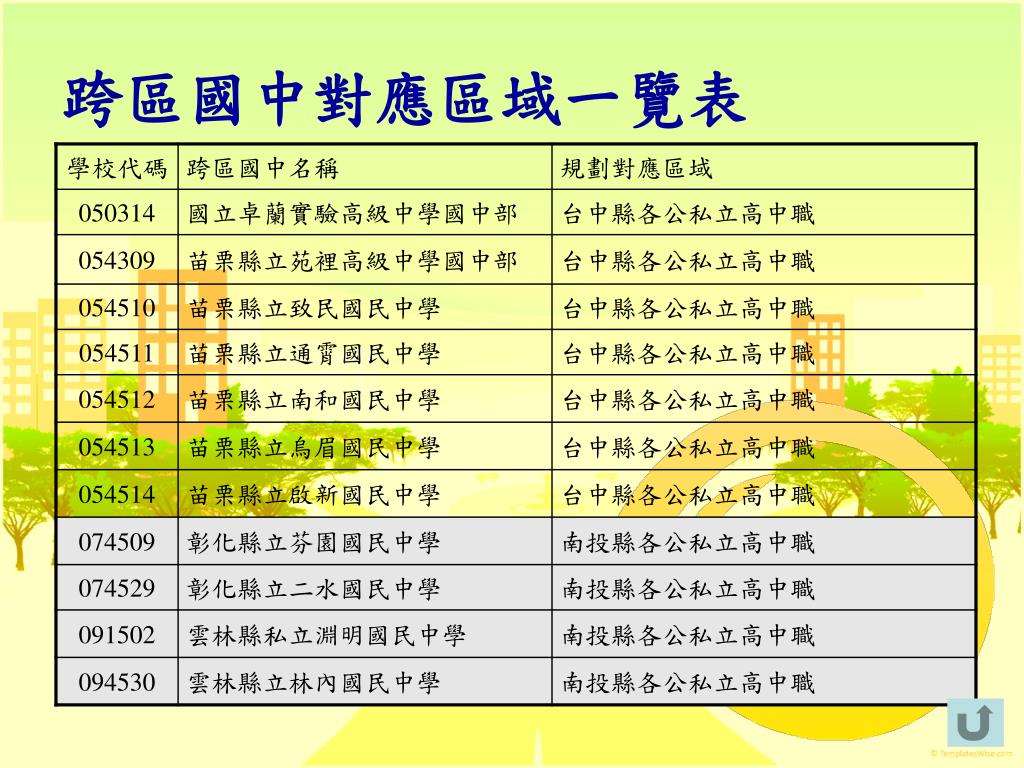 跨區國中對應區域一覽表

| 學校代碼 | 跨區國中名稱 | 規劃對應區域 |
|---|---|---|
| 050314 | 國立卓蘭實驗高級中學國中部 | 台中縣各公私立高中職 |
| 054309 | 苗栗縣立苑裡高級中學國中部 | 台中縣各公私立高中職 |
| 054510 | 苗栗縣立致民國民中學 | 台中縣各公私立高中職 |
| 054511 | 苗栗縣立通霄國民中學 | 台中縣各公私立高中職 |
| 054512 | 苗栗縣立南和國民中學 | 台中縣各公私立高中職 |
| 054513 | 苗栗縣立烏眉國民中學 | 台中縣各公私立高中職 |
| 054514 | 苗栗縣立啟新國民中學 | 台中縣各公私立高中職 |
| 074509 | 彰化縣立芬園國民中學 | 南投縣各公私立高中職 |
| 074529 | 彰化縣立二水國民中學 | 南投縣各公私立高中職 |
| 091502 | 雲林縣私立淵明國民中學 | 南投縣各公私立高中職 |
| 094530 | 雲林縣立林內國民中學 | 南投縣各公私立高中職 |

© TemplatesWise.com